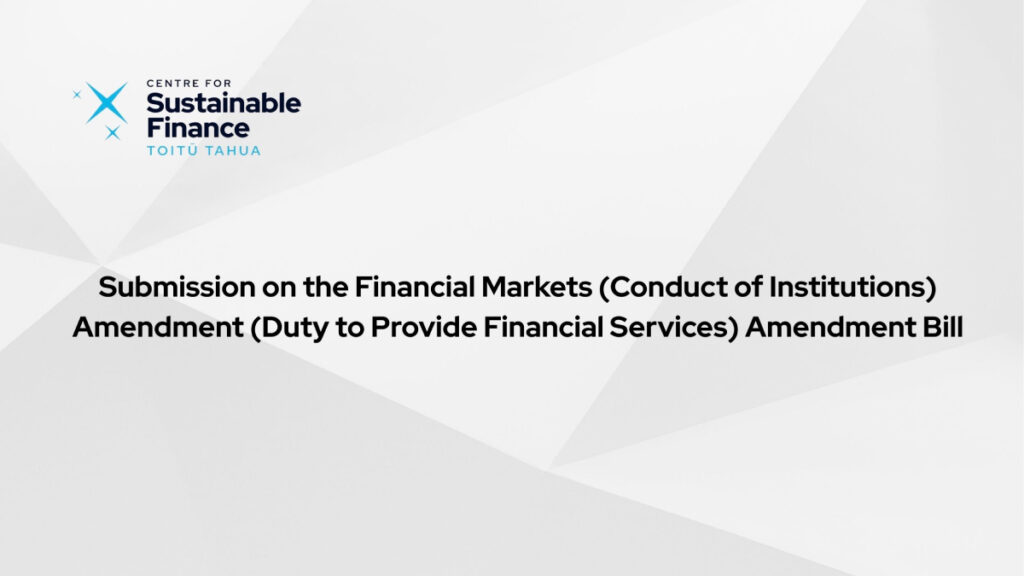 CENTRE FOR
Sustainable
Finance
TOITŪ TAHUA

Submission on the Financial Markets (Conduct of Institutions) Amendment (Duty to Provide Financial Services) Amendment Bill